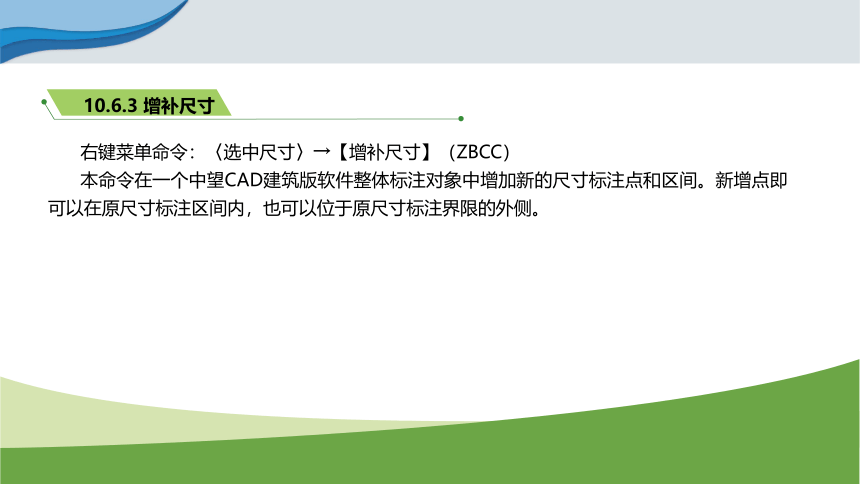 10.6.3 增补尺寸

右键菜单命令：〈选中尺寸〉→【增补尺寸】（ZBCC）

本命令在一个中望CAD建筑版软件整体标注对象中增加新的尺寸标注点和区间。新增点即可以在原尺寸标注区间内，也可以位于原尺寸标注界限的外侧。